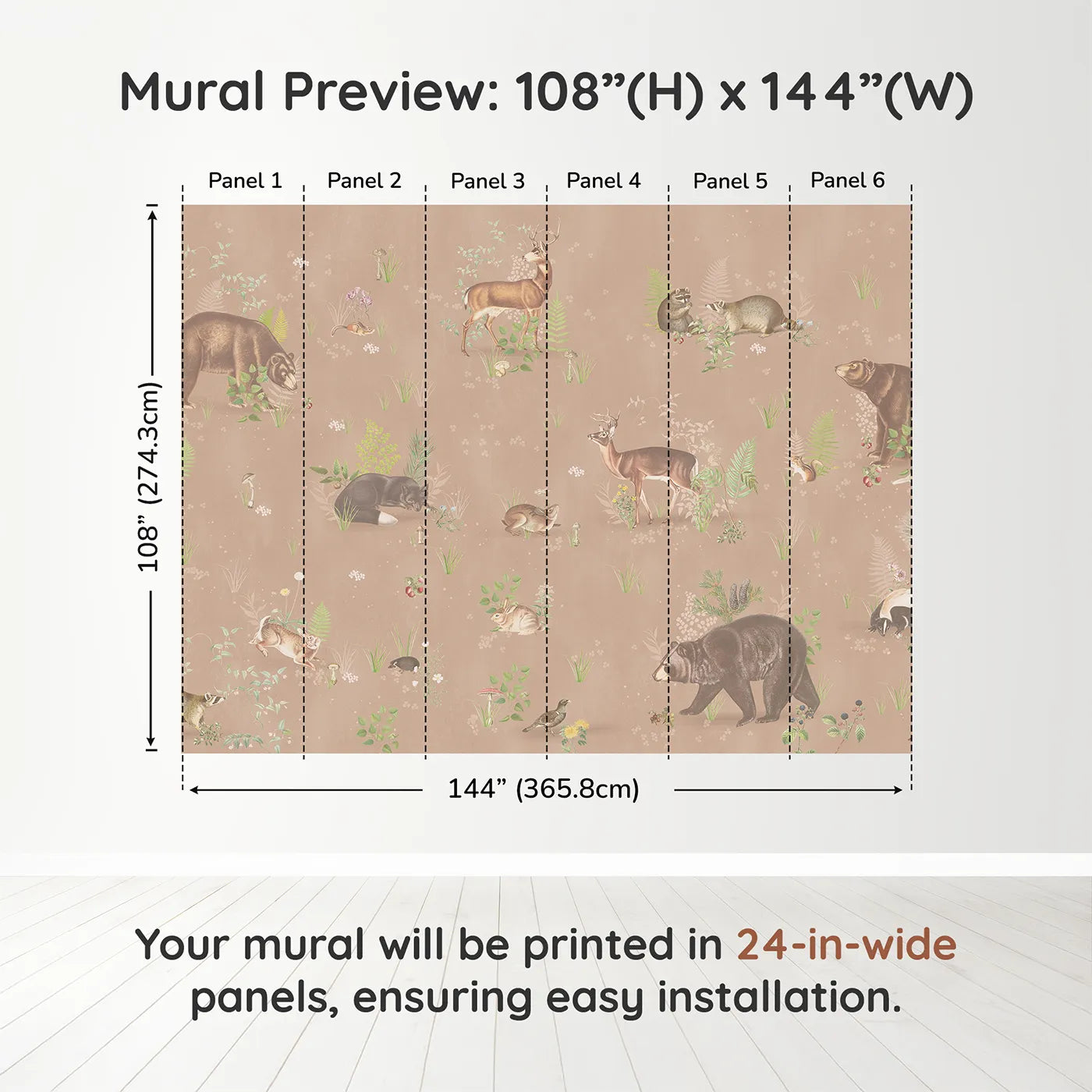 Mural Preview: 108”(H) x 144”(W)

Panel 1 Panel 2 Panel 3 Panel 4 Panel 5 Panel 6

108” (274.3cm)

144” (365.8cm)

Your mural will be printed in 24-in-wide panels, ensuring easy installation.